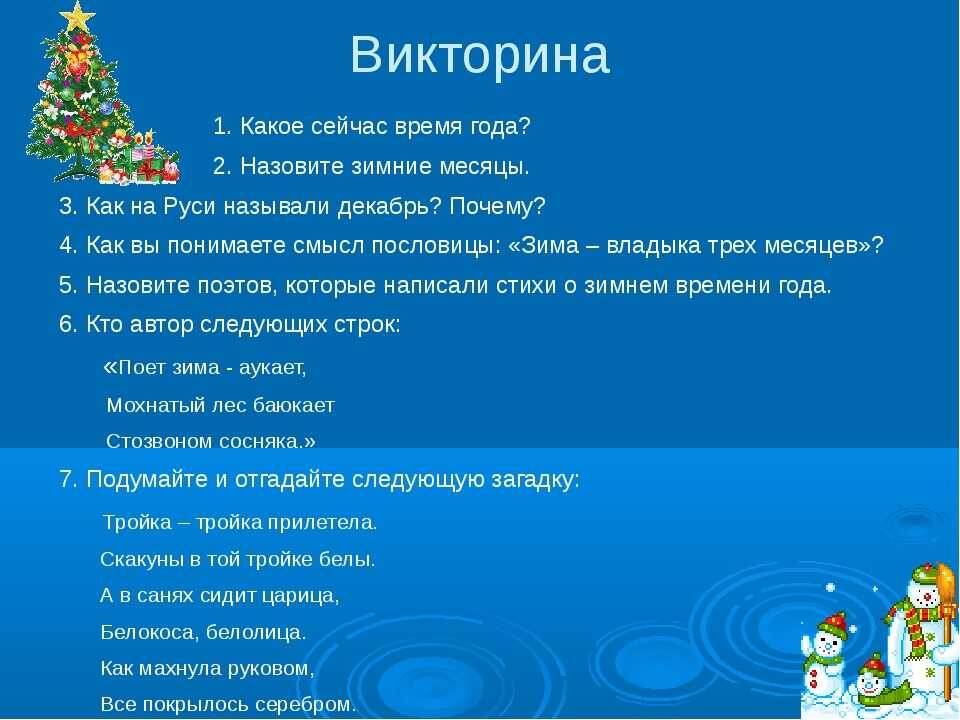 Викторина

1. Какое сейчас время года?

2. Назовите зимние месяцы.

3. Как на Руси называли декабрь? Почему?

4. Как вы понимаете смысл пословицы: «Зима – владыка трех месяцев»?

5. Назовите поэтов, которые написали стихи о зимнем времени года.

6. Кто автор следующих строк:

«Поет зима - аукает,

Мохнатый лес баюкает

Стозвоном сосняка.»

7. Подумайте и отгадайте следующую загадку:

Тройка – тройка прилетела.

Скакуны в той тройке белы.

А в санях сидит царица,

Белокоса, белолица.

Как махнула руковом,

Все покрылось серебром.